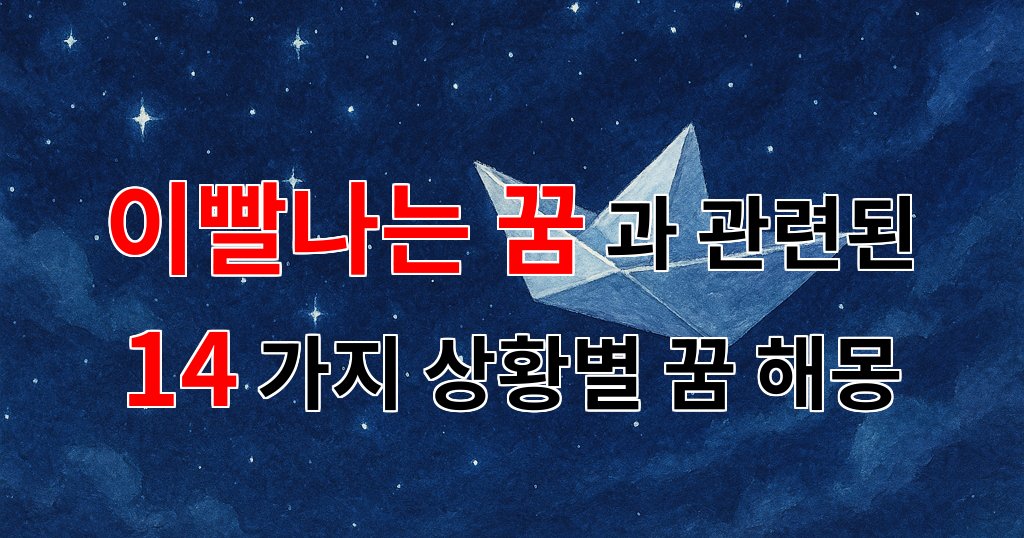 이빨나는 꿈 과 관련된
14 가지 상황별 꿈 해몽